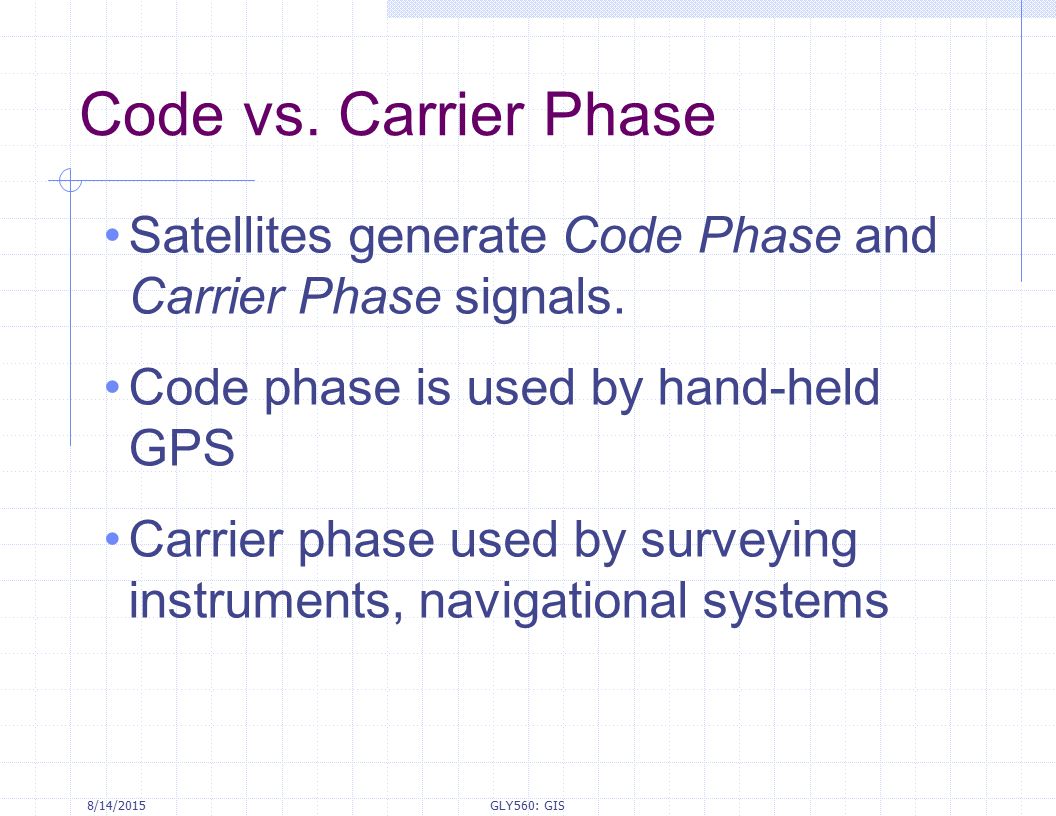 Code vs. Carrier Phase

• Satellites generate Code Phase and Carrier Phase signals.

• Code phase is used by hand-held GPS

• Carrier phase used by surveying instruments, navigational systems

8/14/2015 GLY560: GIS